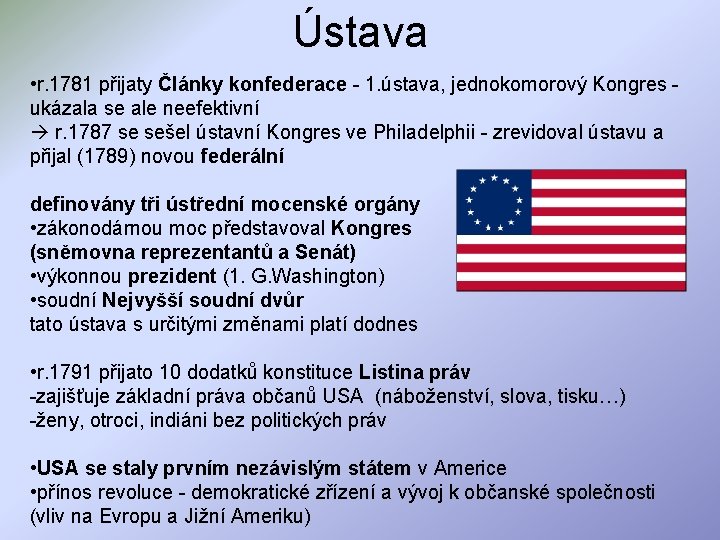 Ústava

•r.1781 přijaty Články konfederace - 1.ústava, jednokomorový Kongres - ukázala se ale neefektivní
→ r.1787 se sešel ústavní Kongres ve Philadelphii - zrevidoval ústavu a přijal (1789) novou federální

definovány tři ústřední mocenské orgány
•zákonodárnou moc představoval Kongres (sněmovna reprezentantů a Senát)
•výkonnou prezident (1. G.Washington)
•soudní Nejvyšší soudní dvůr
tato ústava s určitými změnami platí dodnes

•r.1791 přijato 10 dodatků konstituce Listina práv
-zajišťuje základní práva občanů USA (náboženství, slova, tisku…)
-ženy, otroci, indiáni bez politických práv

•USA se staly prvním nezávislým státem v Americe
•přínos revoluce - demokratické zřízení a vývoj k občanské společnosti (vliv na Evropu a Jižní Ameriku)